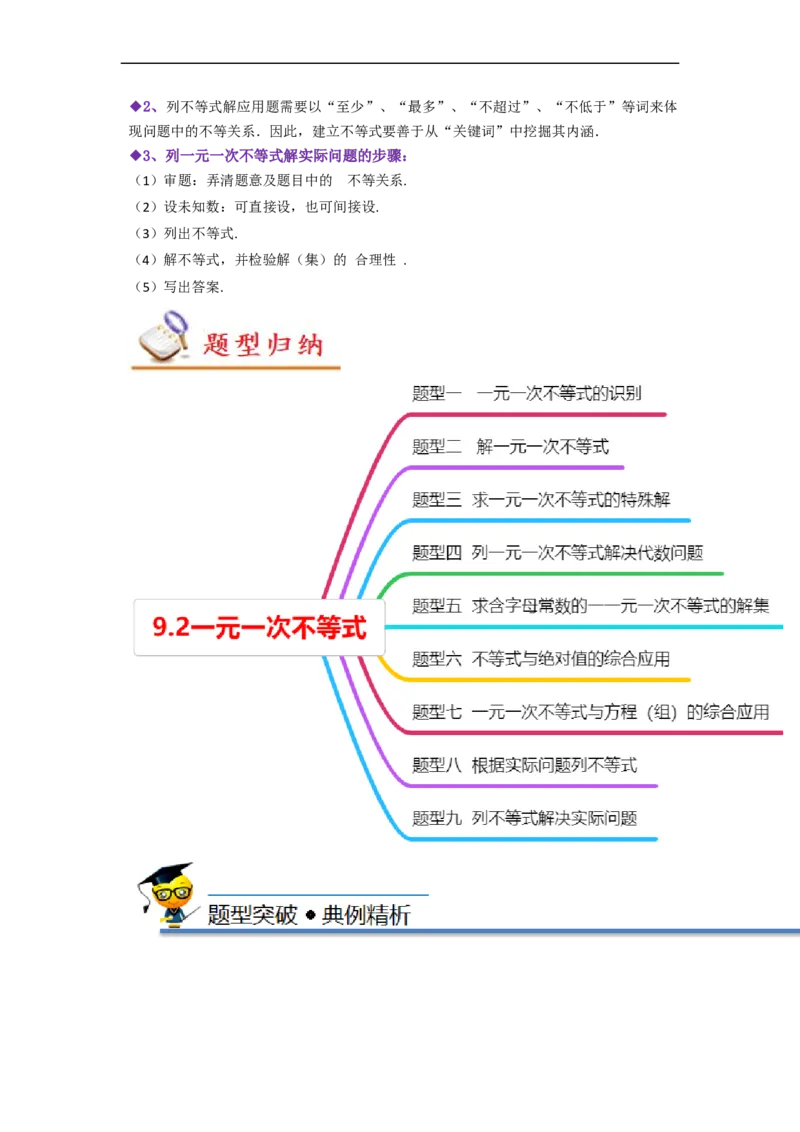 ◆2、列不等式解应用题需要以“至少”、“最多”、“不超过”、“不低于”等词来体现问题中的不等关系．因此，建立不等式要善于从“关键词”中挖掘其内涵．

◆3、列一元一次不等式解实际问题的步骤：

（1）审题：弄清题意及题目中的 不等关系.

（2）设未知数：可直接设，也可间接设.

（3）列出不等式.

（4）解不等式，并检验解（集）的 合理性 .

（5）写出答案.

题型归纳

9.2一元一次不等式

题型一 一元一次不等式的识别

题型二 解一元一次不等式

题型三 求一元一次不等式的特殊解

题型四 列一元一次不等式解决代数问题

题型五 求含字母常数的一一元一次不等式的解集

题型六 不等式与绝对值的综合应用

题型七 一元一次不等式与方程（组）的综合应用

题型八 根据实际问题列不等式

题型九 列不等式解决实际问题

题型突破●典例精析